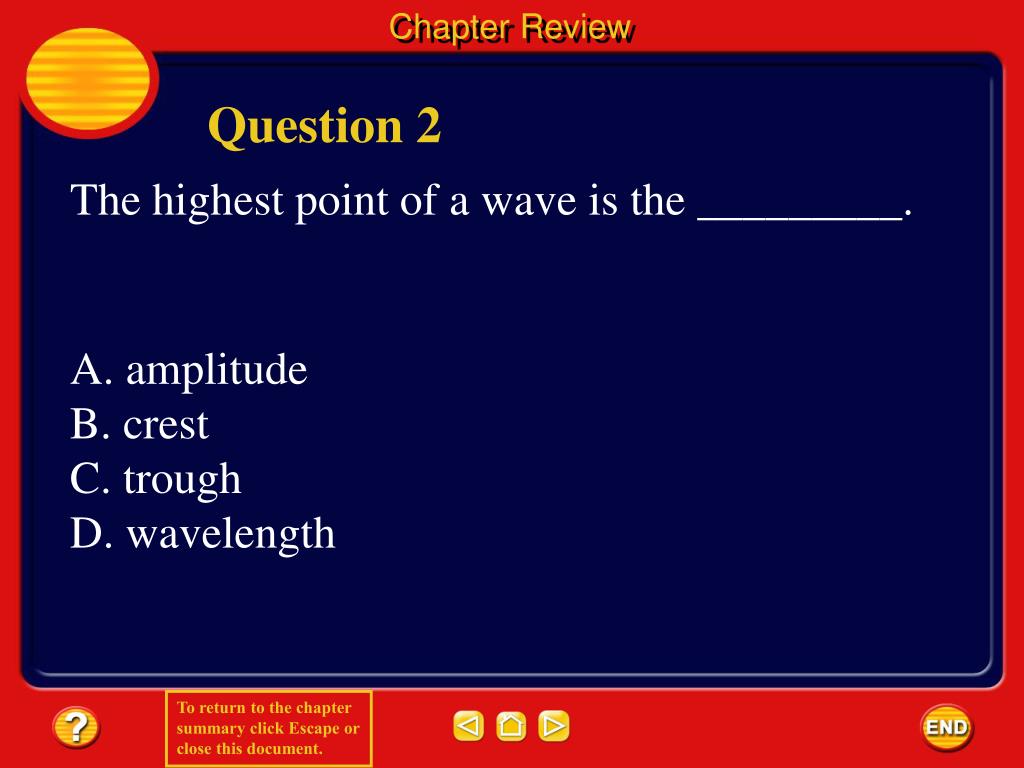 Chapter Review

Question 2

The highest point of a wave is the _________.

A. amplitude
B. crest
C. trough
D. wavelength

?

To return to the chapter summary click Escape or close this document.

END